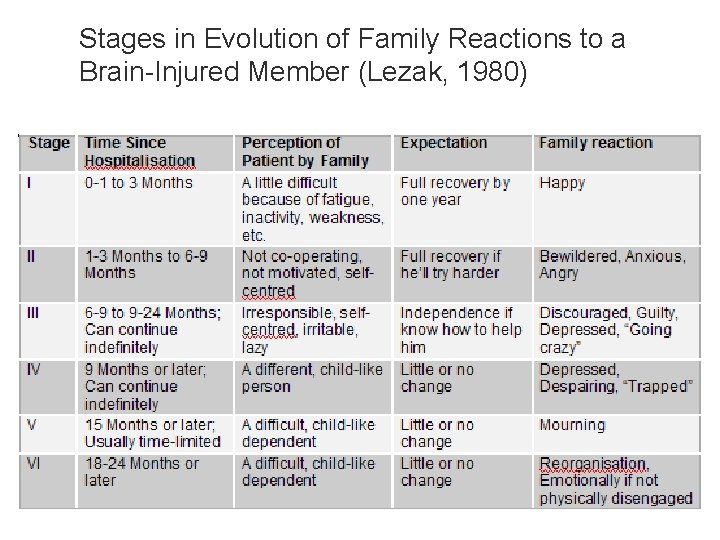 Stages in Evolution of Family Reactions to a Brain-Injured Member (Lezak, 1980)

| Stage | Time Since Hospitalisation | Perception of Patient by Family | Expectation | Family reaction |
|---|---|---|---|---|
| I | 0-1 to 3 Months | A little difficult because of fatigue, inactivity, weakness, etc. | Full recovery by one year | Happy |
| II | 1-3 Months to 6-9 Months | Not co-operating, not motivated, self-centred | Full recovery if he'll try harder | Bewildered, Anxious, Angry |
| III | 6-9 to 9-24 Months; Can continue indefinitely | Irresponsible, self-centred, irritable, lazy | Independence if know how to help him | Discouraged, Guilty, Depressed, "Going crazy" |
| IV | 9 Months or later; Can continue indefinitely | A different, child-like person | Little or no change | Depressed, Despairing, "Trapped" |
| V | 15 Months or later; Usually time-limited | A difficult, child-like dependent | Little or no change | Mourning |
| VI | 18-24 Months or later | A difficult, child-like dependent | Little or no change | Reorganisation, Emotionally if not physically disengaged |